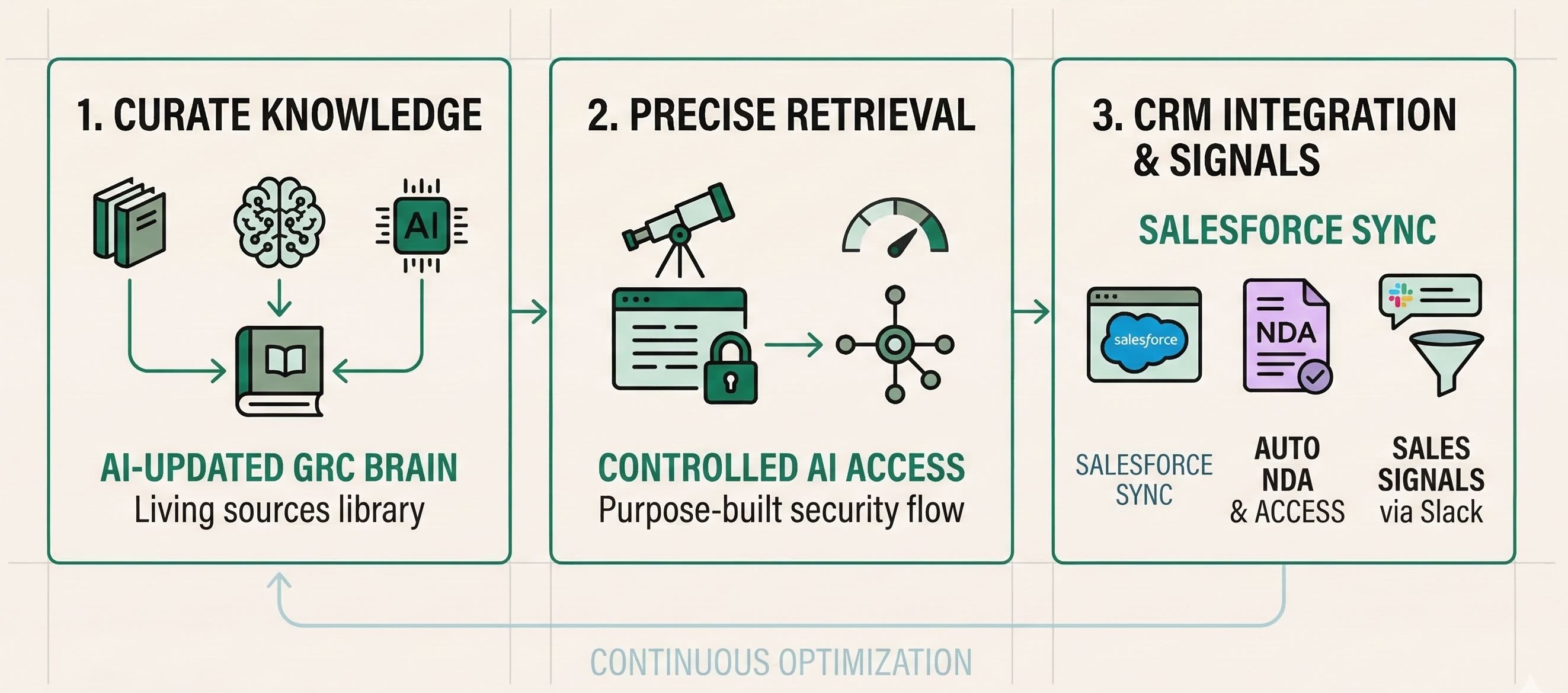 1. CURATE KNOWLEDGE

AI

AI-UPDATED GRC BRAIN
Living sources library

2. PRECISE RETRIEVAL

CONTROLLED AI ACCESS
Purpose-built security flow

3. CRM INTEGRATION & SIGNALS

SALESFORCE SYNC

salesforce

NDA

SALESFORCE SYNC

AUTO NDA & ACCESS

SALES SIGNALS via Slack

CONTINUOUS OPTIMIZATION